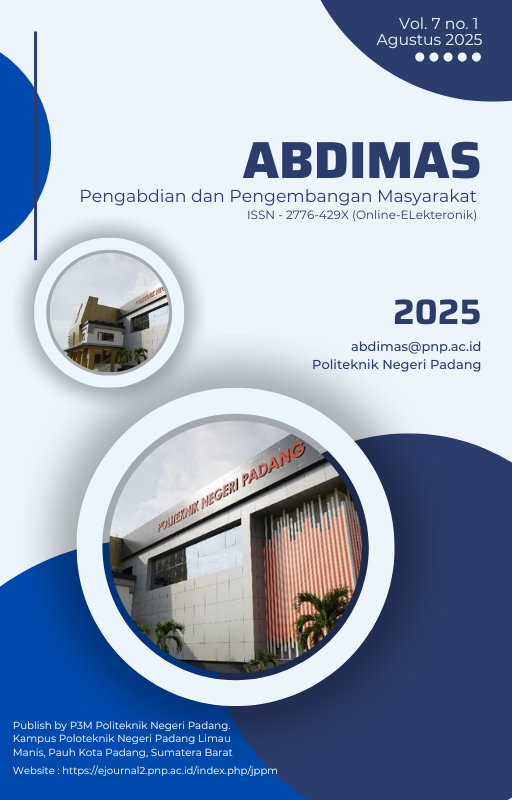 Vol. 7 no. 1
Agustus 2025

ABDIMAS

Pengabdian dan Pengembangan Masyarakat

ISSN - 2776-429X (Online-ELekteronik)

2025

abdimas@pnp.ac.id
Politeknik Negeri Padang

POLITEKNIK NEGERI PADANG

Publish by P3M Politeknik Negeri Padang. Kampus Poloteknik Negeri Padang Limau Manis, Pauh Kota Padang, Sumatera Barat

Website : https://ejournal2.pnp.ac.id/index.php/jppm